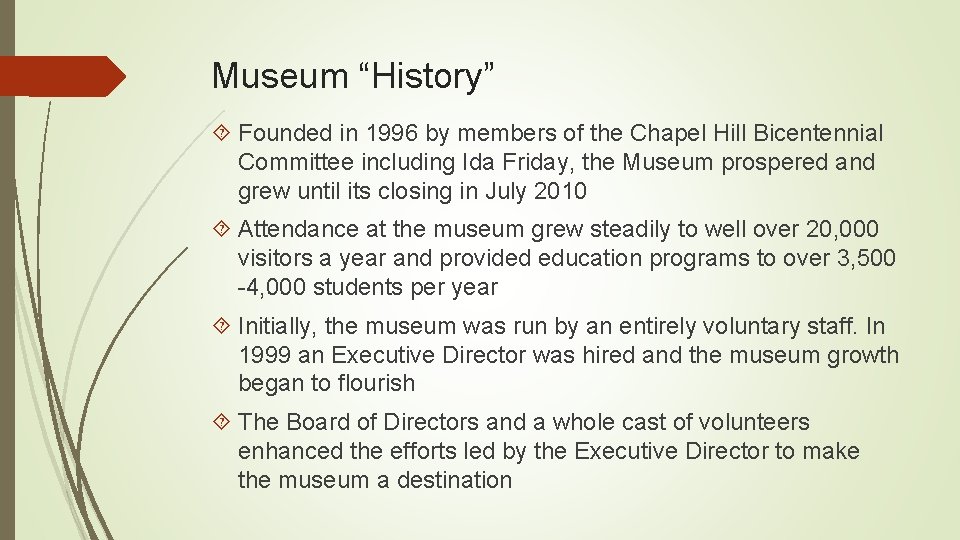 Museum “History”

Founded in 1996 by members of the Chapel Hill Bicentennial Committee including Ida Friday, the Museum prospered and grew until its closing in July 2010

Attendance at the museum grew steadily to well over 20,000 visitors a year and provided education programs to over 3,500 -4,000 students per year

Initially, the museum was run by an entirely voluntary staff. In 1999 an Executive Director was hired and the museum growth began to flourish

The Board of Directors and a whole cast of volunteers enhanced the efforts led by the Executive Director to make the museum a destination